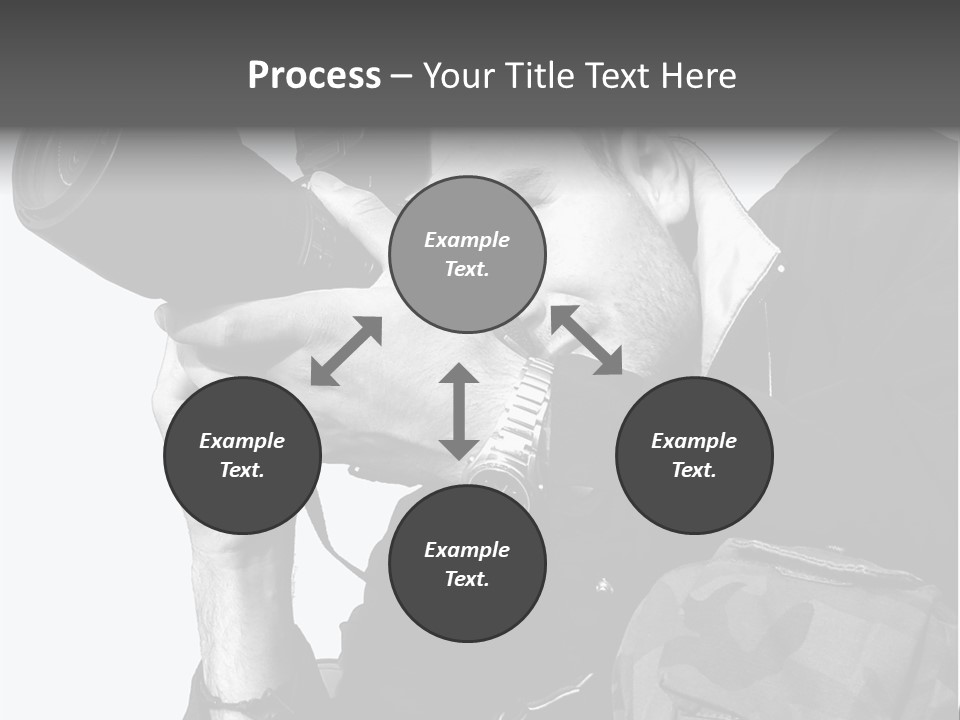 Process – Your Title Text Here

Example Text.

Example Text.

Example Text.

Example Text.